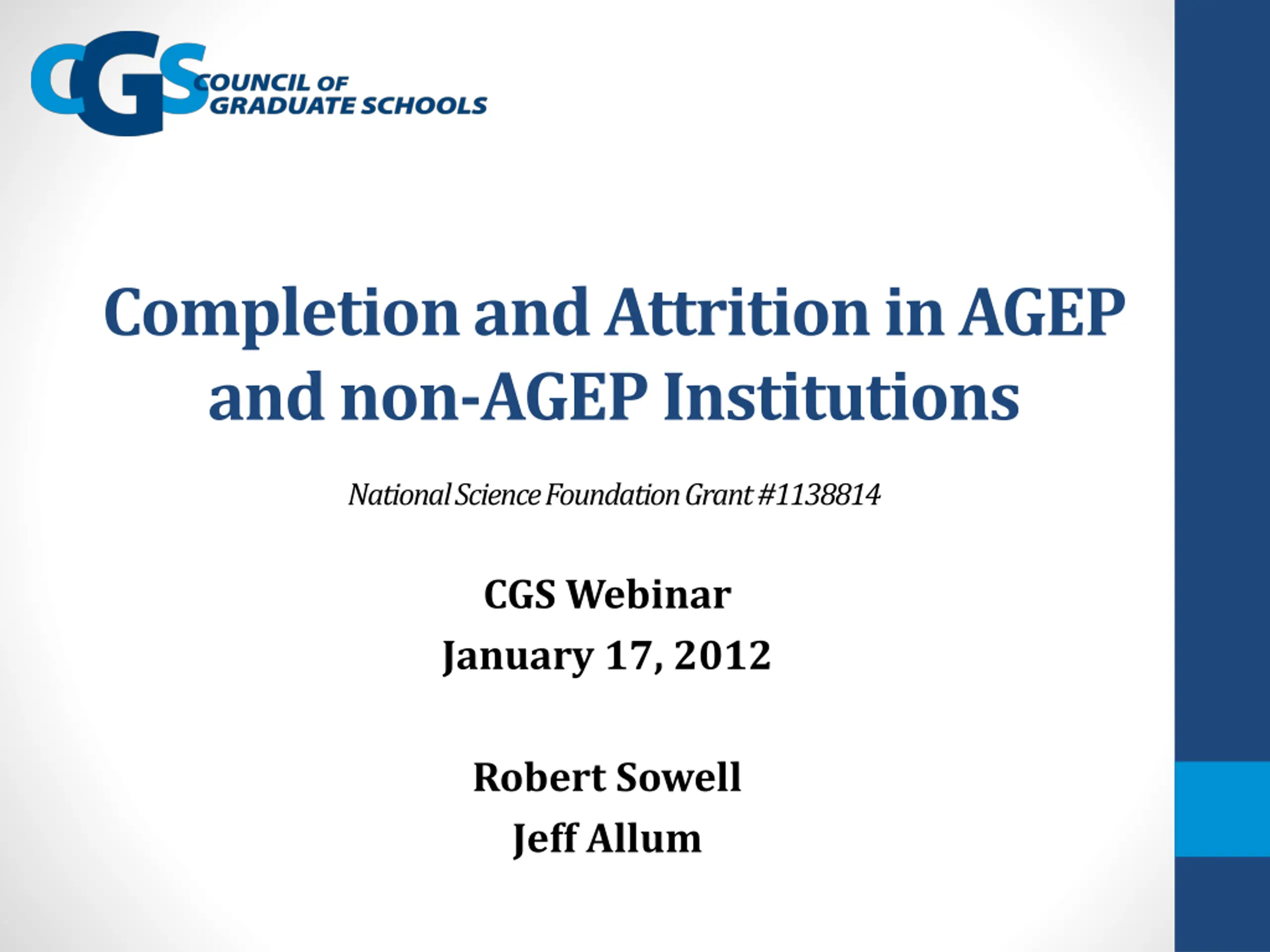 CGS COUNCIL OF GRADUATE SCHOOLS

Completion and Attrition in AGEP and non-AGEP Institutions

National Science Foundation Grant #1138814

CGS Webinar

January 17, 2012

Robert Sowell

Jeff Allum